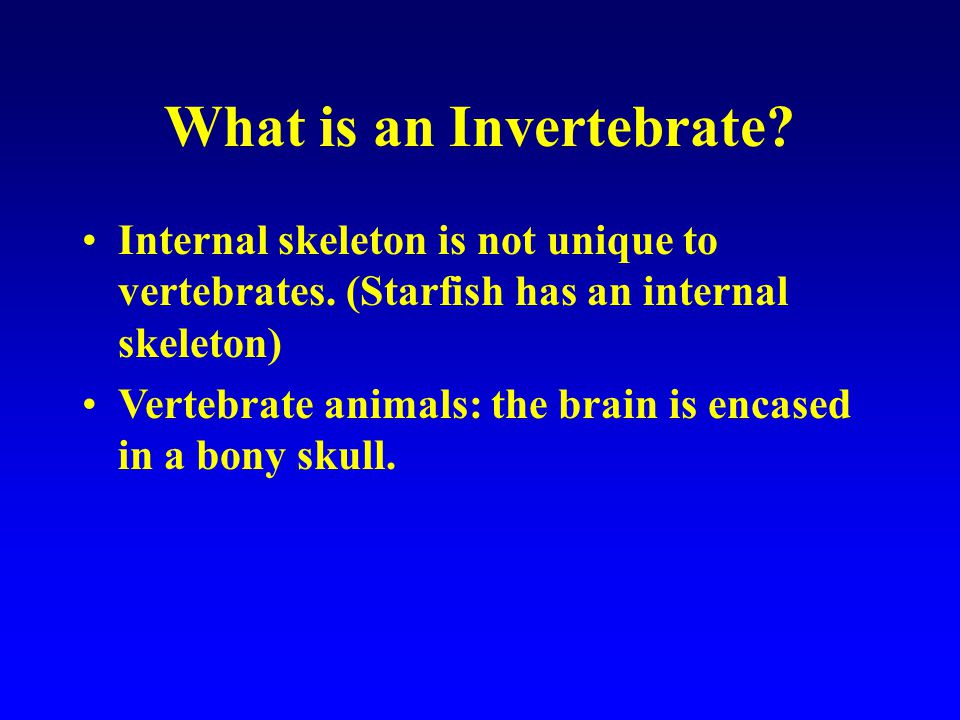 What is an Invertebrate?

• Internal skeleton is not unique to vertebrates. (Starfish has an internal skeleton)

• Vertebrate animals: the brain is encased in a bony skull.